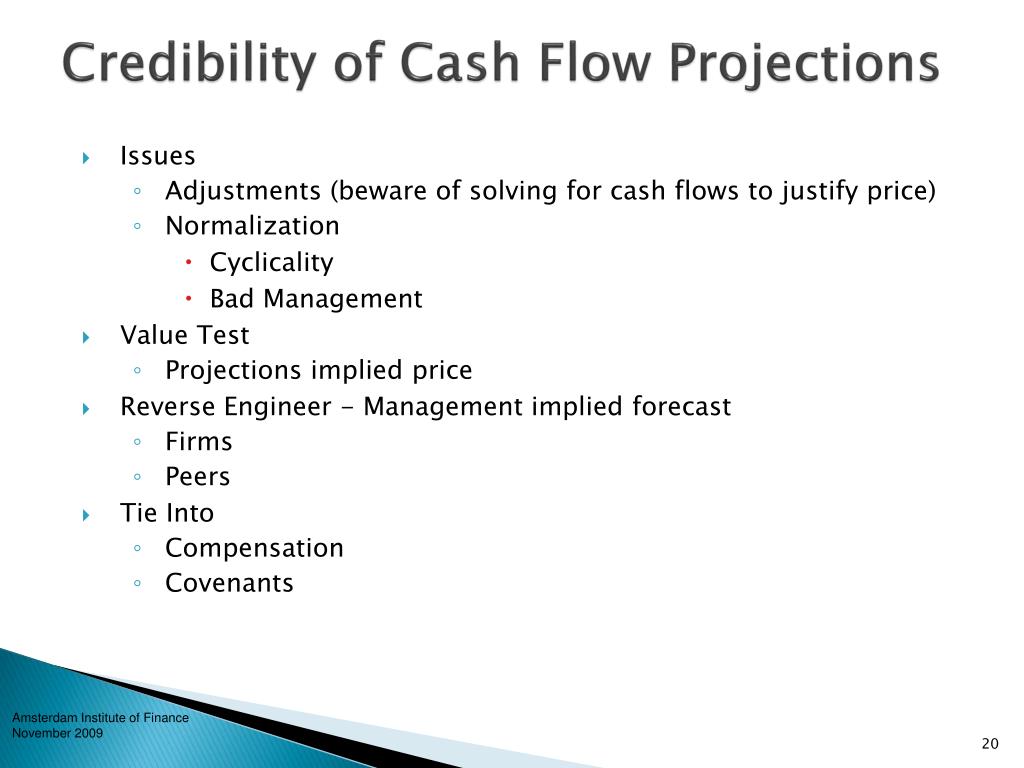 Credibility of Cash Flow Projections

Issues
Adjustments (beware of solving for cash flows to justify price)
Normalization
Cyclicality
Bad Management
Value Test
Projections implied price
Reverse Engineer - Management implied forecast
Firms
Peers
Tie Into
Compensation
Covenants

Amsterdam Institute of Finance
November 2009

20